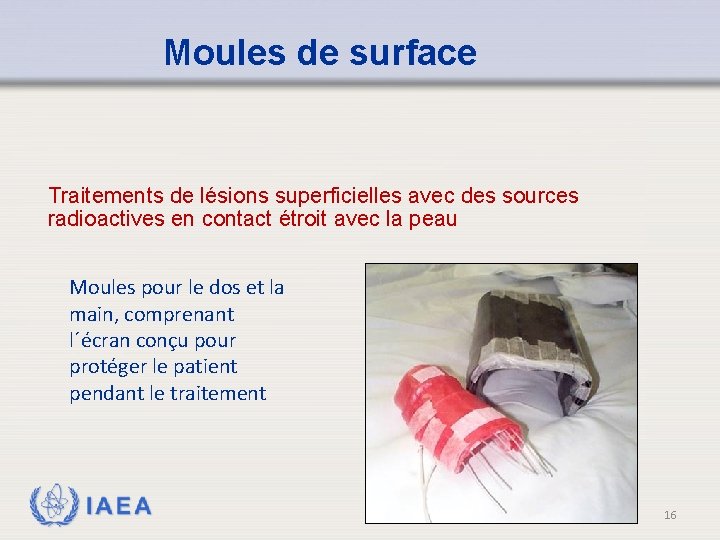 Moules de surface

Traitements de lésions superficielles avec des sources radioactives en contact étroit avec la peau

Moules pour le dos et la main, comprenant l´écran conçu pour protéger le patient pendant le traitement

IAEA

16